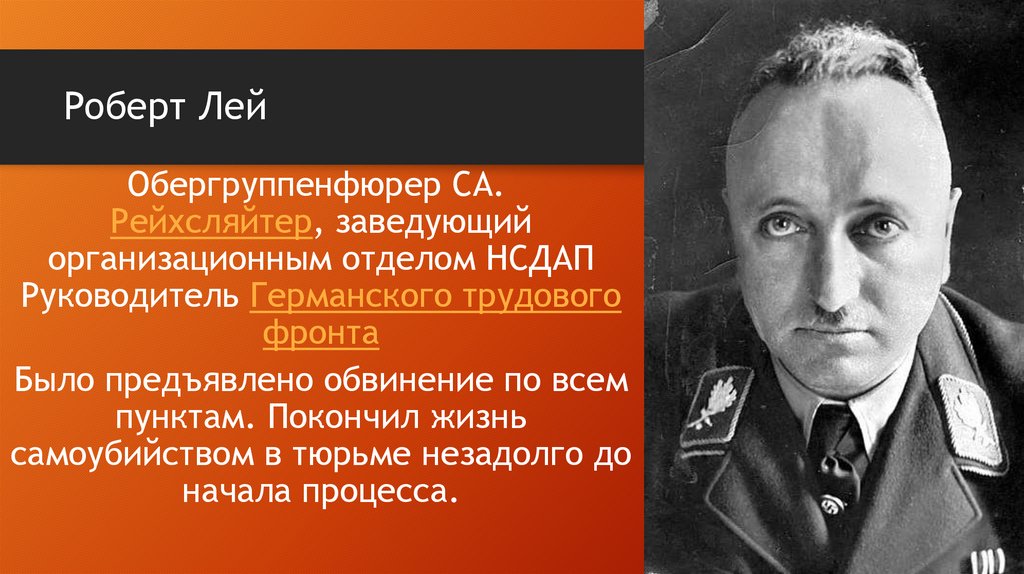 Роберт Лей

Обергруппенфюрер СА. Рейхсляйтер, заведующий организационным отделом НСДАП Руководитель Германского трудового фронта

Было предъявлено обвинение по всем пунктам. Покончил жизнь самоубийством в тюрьме незадолго до начала процесса.